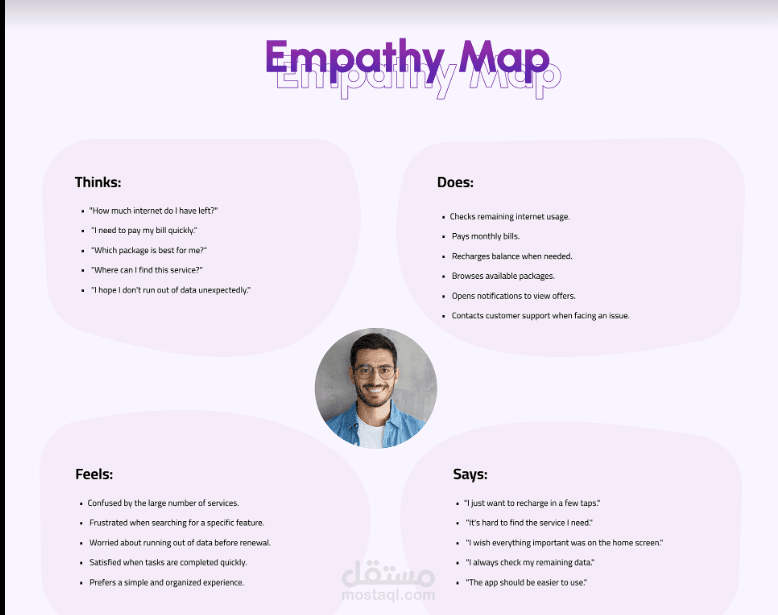 Empathy Map
Empathy Map

Thinks:

- "How much internet do I have left?"
- "I need to pay my bill quickly."
- "Which package is best for me?"
- "Where can I find this service?"
- "I hope I don't run out of data unexpectedly."

Does:

- Checks remaining internet usage.
- Pays monthly bills.
- Recharges balance when needed.
- Browses available packages.
- Opens notifications to view offers.
- Contacts customer support when facing an issue.

Feels:

- Confused by the large number of services.
- Frustrated when searching for a specific feature.
- Worried about running out of data before renewal.
- Satisfied when tasks are completed quickly.
- Prefers a simple and organized experience.

Says:

- "I just want to recharge in a few taps."
- "It's hard to find the service I need."
- "I wish everything important was on the home screen."
- "I always check my remaining data."
- "The app should be easier to use."

مستقل
mostaql.com